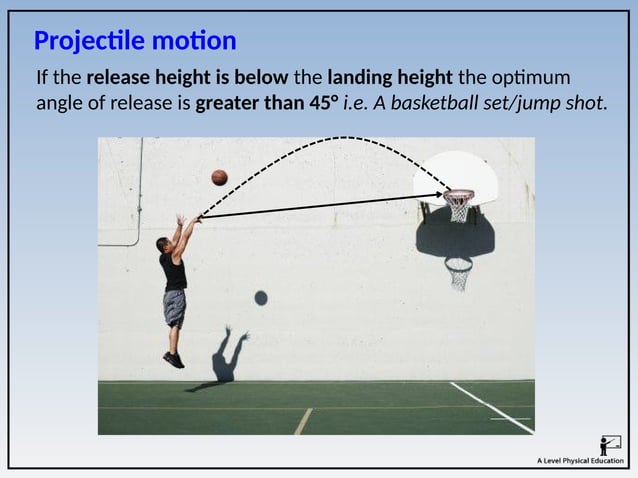 Projectile motion

If the release height is below the landing height the optimum angle of release is greater than 45° i.e. A basketball set/jump shot.

A Level Physical Education